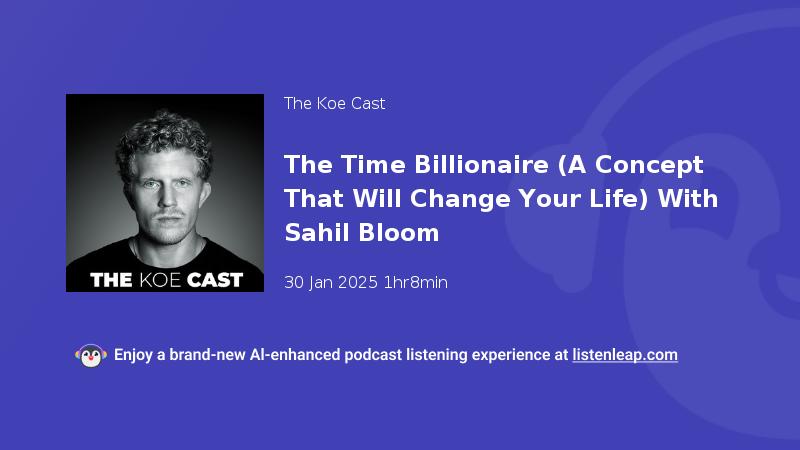 THE KOE CAST

The Koe Cast

The Time Billionaire (A Concept That Will Change Your Life) With Sahil Bloom

30 Jan 2025 1hr8min

Enjoy a brand-new AI-enhanced podcast listening experience at listenleap.com